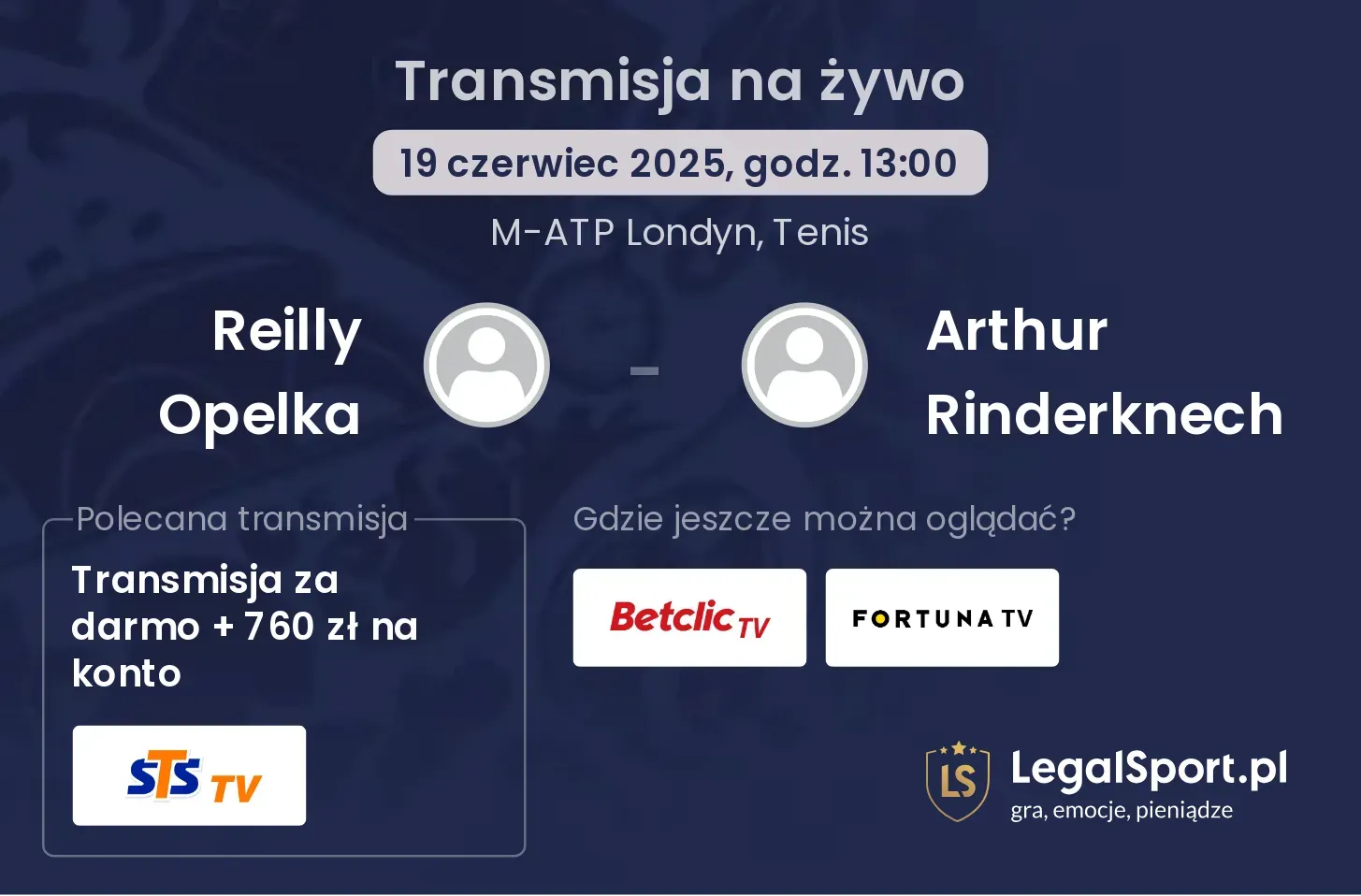 Transmisja na żywo

19 czerwiec 2025, godz. 13:00

M-ATP Londyn, Tenis

Reilly Opelka

-

Arthur Rinderknech

Polecana transmisja

Transmisja za darmo + 760 zł na konto

STS TV

Gdzie jeszcze można oglądać?

Betclic TV

FORTUNA TV

LS

LegalSport.pl
gra, emocje, pieniądze